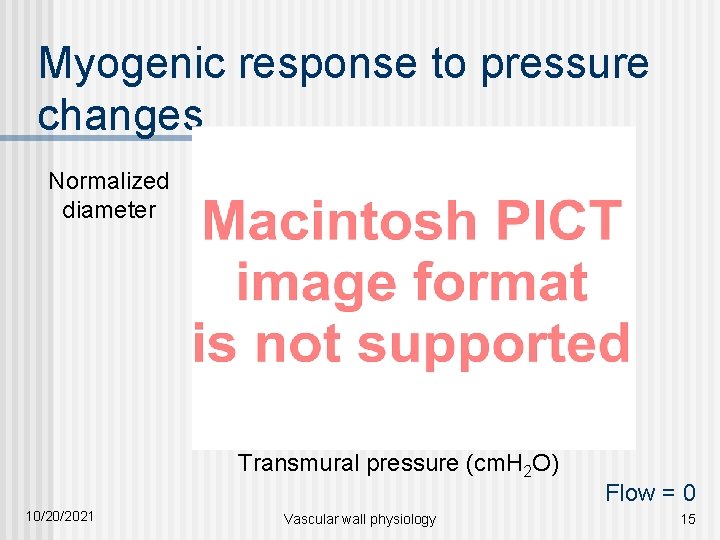 Myogenic response to pressure changes

Normalized diameter

Macintosh PICT image format is not supported

Transmural pressure (cm$H_2O$)

Flow = 0

10/20/2021

Vascular wall physiology

15